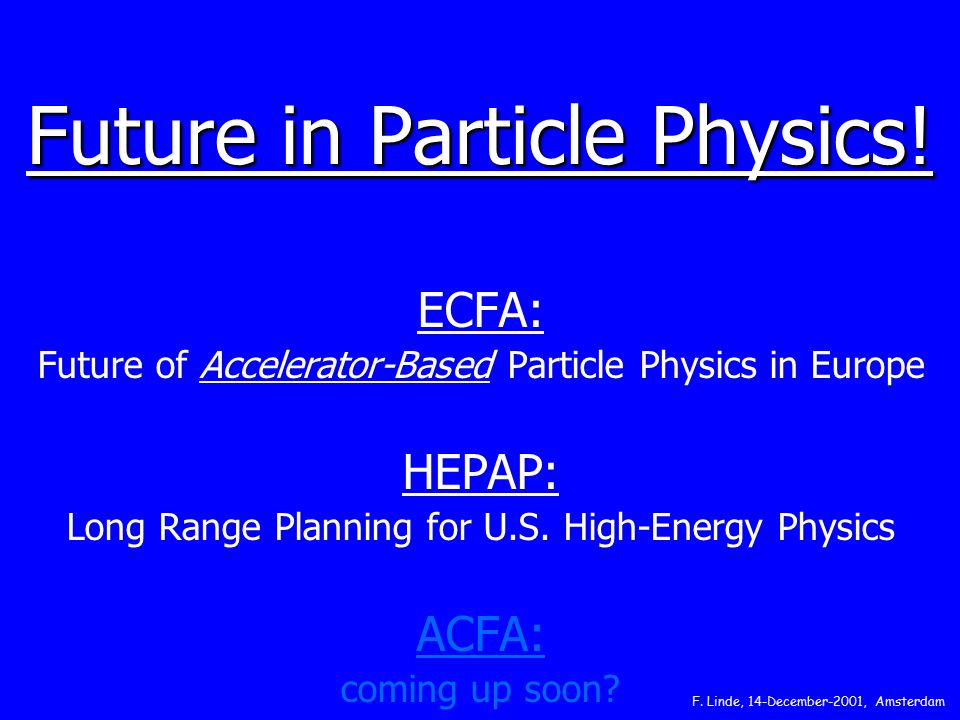 Future in Particle Physics!

ECFA:
Future of Accelerator-Based Particle Physics in Europe

HEPAP:
Long Range Planning for U.S. High-Energy Physics

ACFA:
coming up soon?

F. Linde, 14-December-2001, Amsterdam